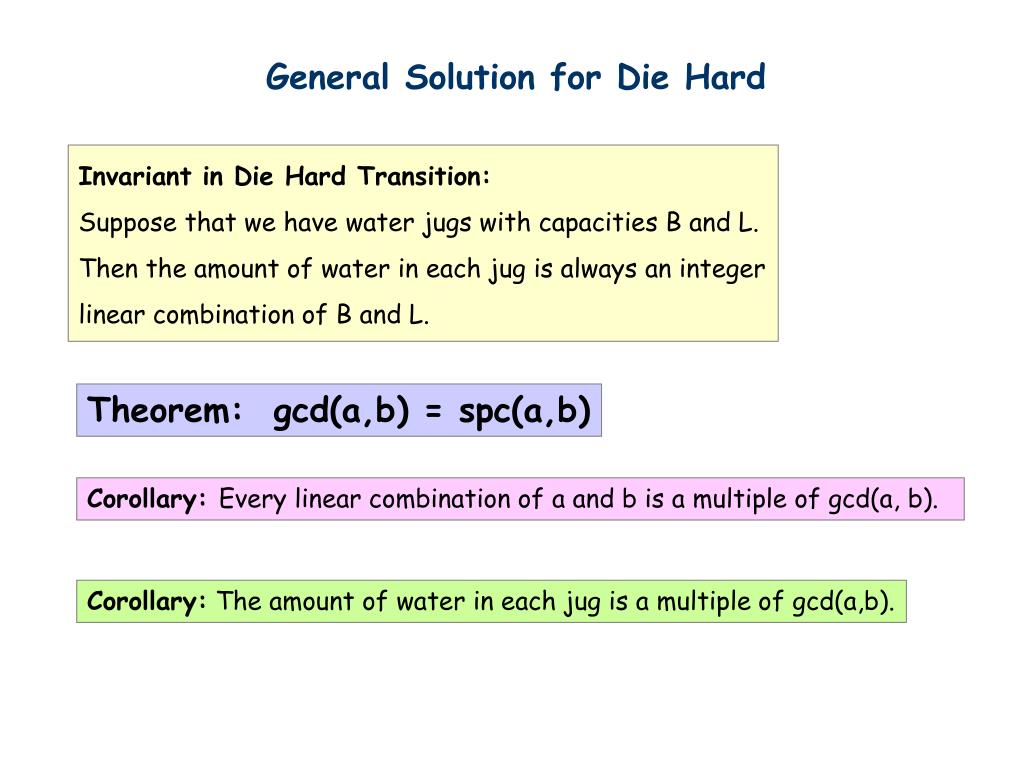 General Solution for Die Hard

Invariant in Die Hard Transition:
Suppose that we have water jugs with capacities B and L. Then the amount of water in each jug is always an integer linear combination of B and L.

Theorem: gcd(a,b) = spc(a,b)

Corollary: Every linear combination of a and b is a multiple of gcd(a, b).

Corollary: The amount of water in each jug is a multiple of gcd(a,b).